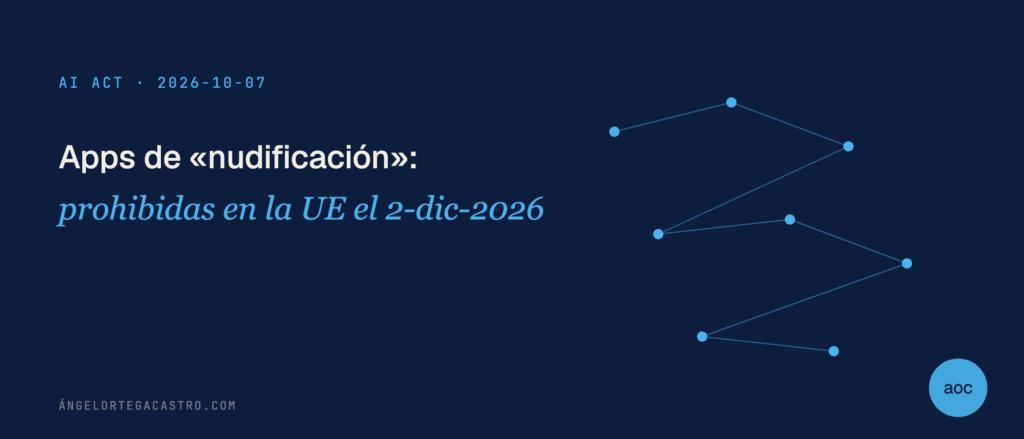 AI ACT · 2026-10-07

Apps de «nudificación»:
prohibidas en la UE el 2-dic-2026

ÁNGELORTEGACASTRO.COM

aoc